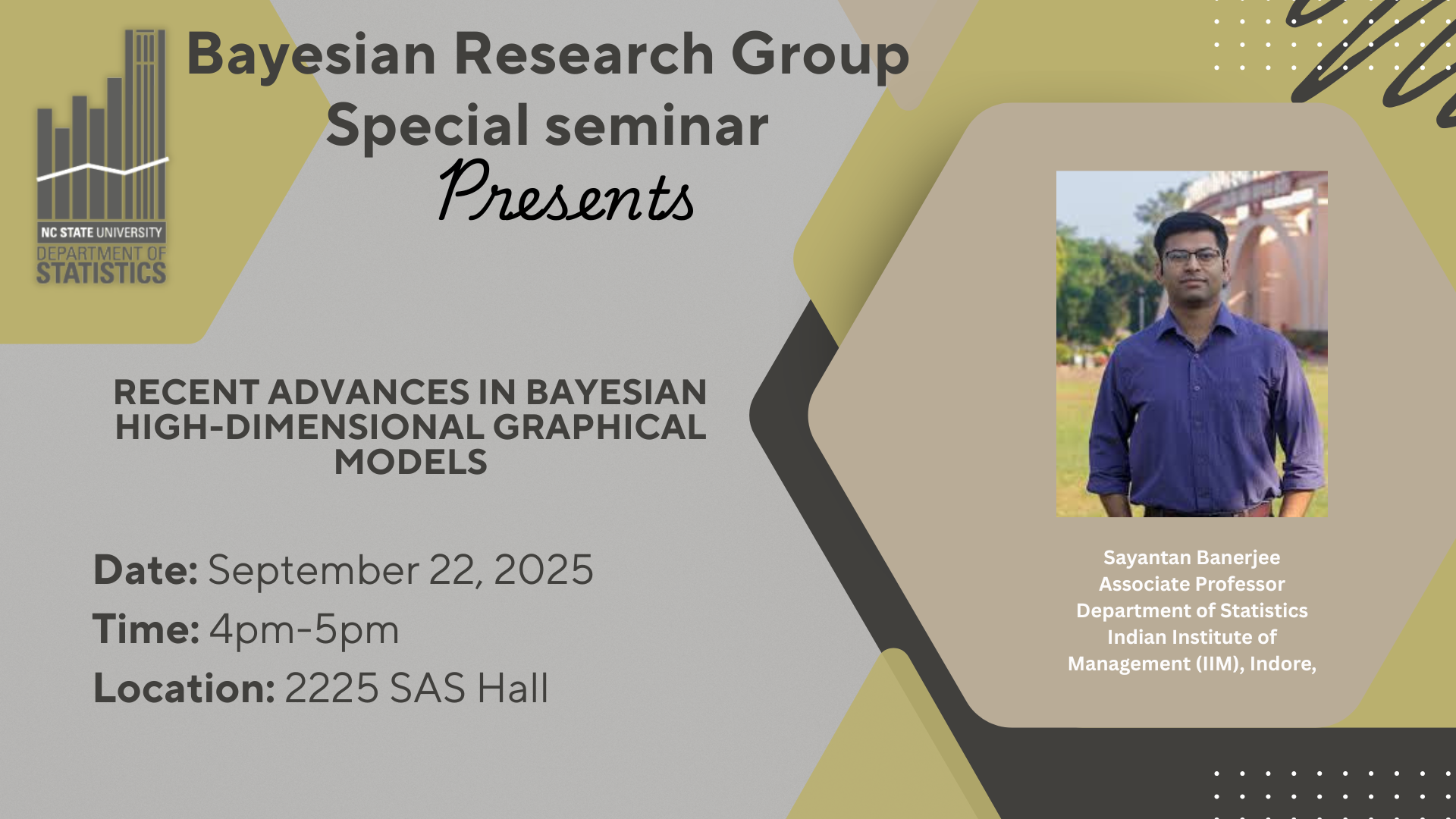 NC STATE UNIVERSITY
DEPARTMENT OF STATISTICS

Bayesian Research Group
Special seminar
Presents

RECENT ADVANCES IN BAYESIAN HIGH-DIMENSIONAL GRAPHICAL MODELS

Date: September 22, 2025
Time: 4pm-5pm
Location: 2225 SAS Hall

Sayantan Banerjee
Associate Professor
Department of Statistics
Indian Institute of Management (IIM), Indore,